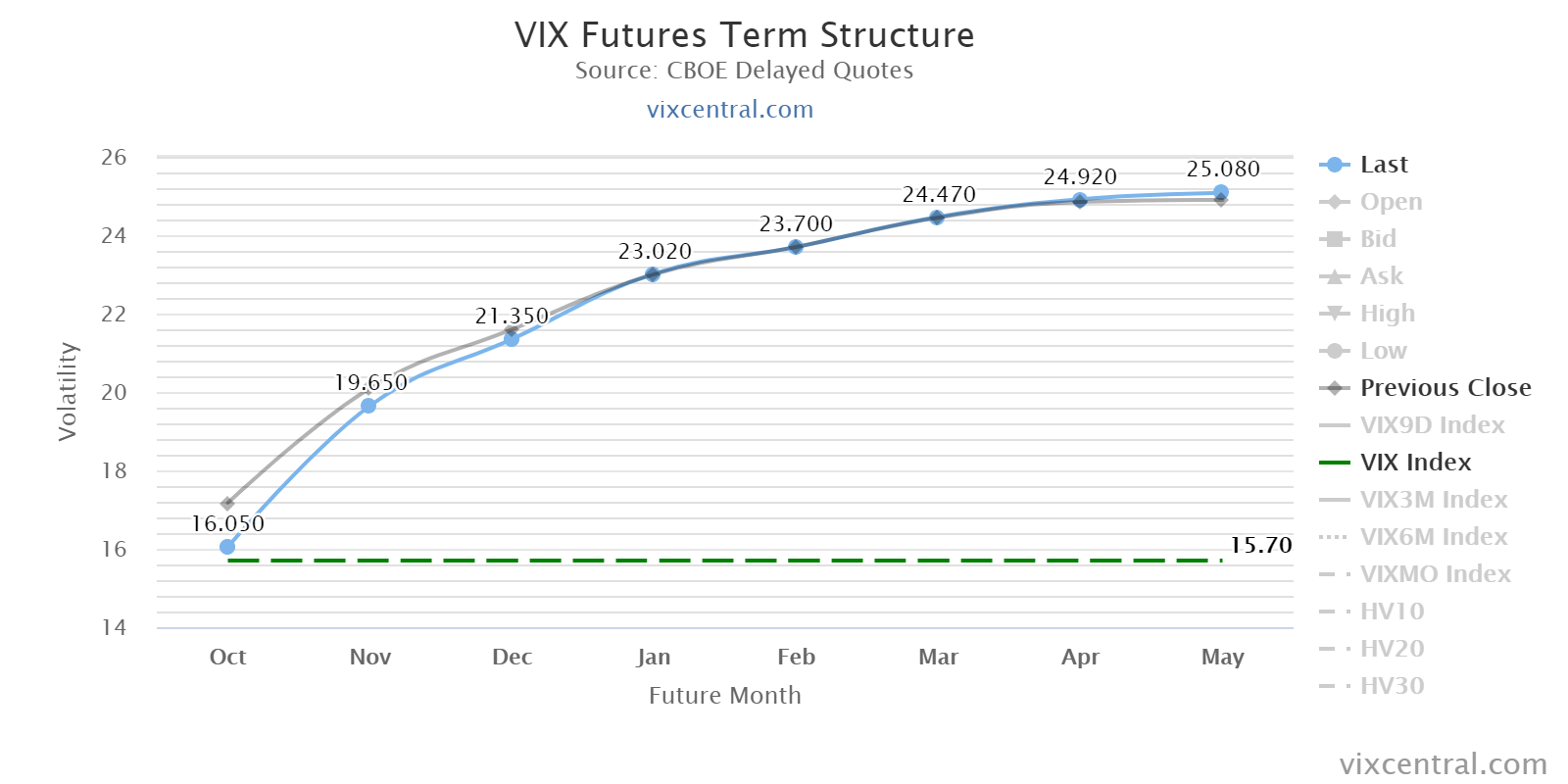 VIX Futures Term Structure
Source: CBOE Delayed Quotes
vixcentral.com

Volatility

26
24
22
20
18
16
14

16.050
19.650
21.350
23.020
23.700
24.470
24.920
25.080
15.70

Oct Nov Dec Jan Feb Mar Apr May

Future Month

Last
Open
Bid
Ask
High
Low
Previous Close
VIX9D Index
VIX Index
VIX3M Index
VIX6M Index
VIXMO Index
HV10
HV20
HV30

vixcentral.com